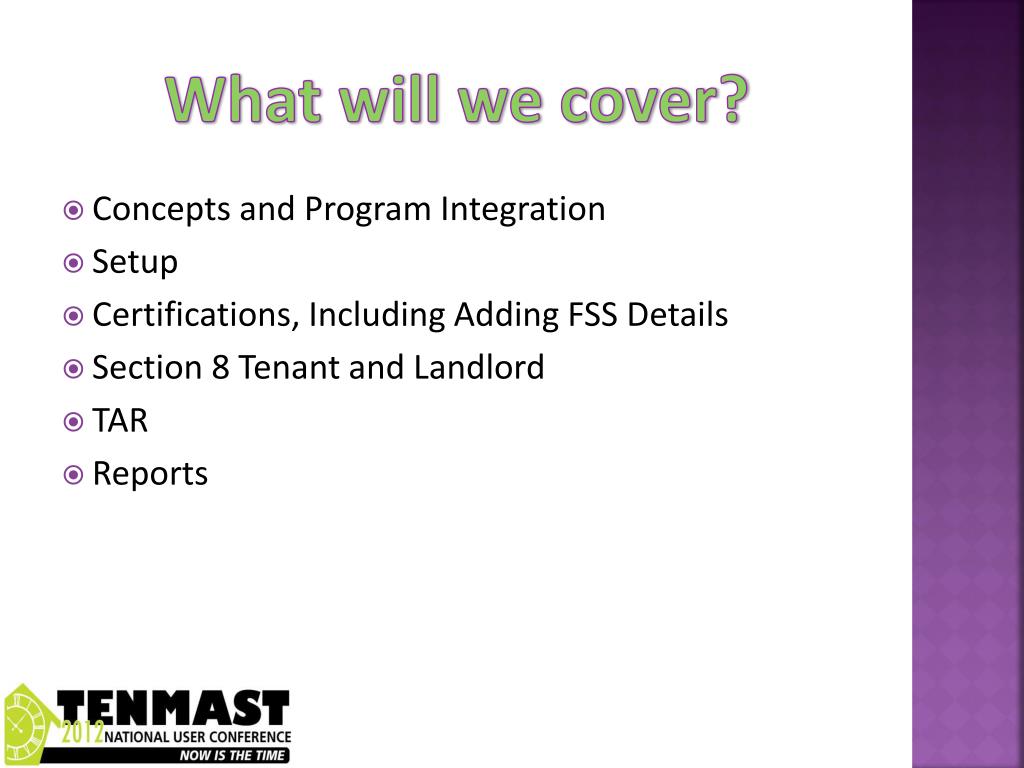 What will we cover?

Concepts and Program Integration
Setup
Certifications, Including Adding FSS Details
Section 8 Tenant and Landlord
TAR
Reports

TENMAST
2012 NATIONAL USER CONFERENCE
NOW IS THE TIME